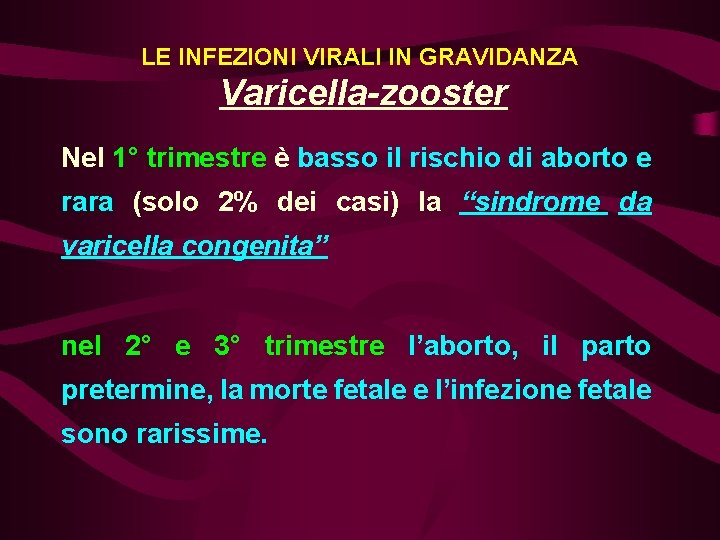 LE INFEZIONI VIRALI IN GRAVIDANZA
Varicella-zooster

Nel 1° trimestre è basso il rischio di aborto e rara (solo 2% dei casi) la “sindrome da varicella congenita”

nel 2° e 3° trimestre l’aborto, il parto pretermine, la morte fetale e l’infezione fetale sono rarissime.